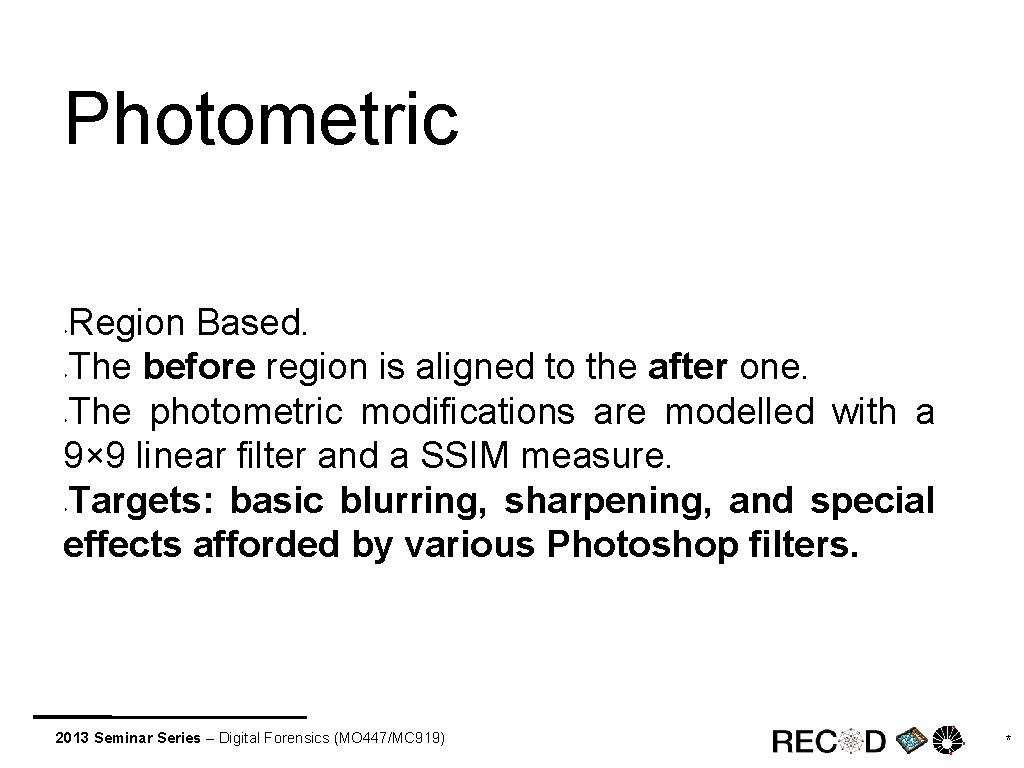 Photometric

• Region Based.
• The before region is aligned to the after one.
• The photometric modifications are modelled with a 9×9 linear filter and a SSIM measure.
• Targets: basic blurring, sharpening, and special effects afforded by various Photoshop filters.

2013 Seminar Series – Digital Forensics (MO447/MC919)

RECOD

*